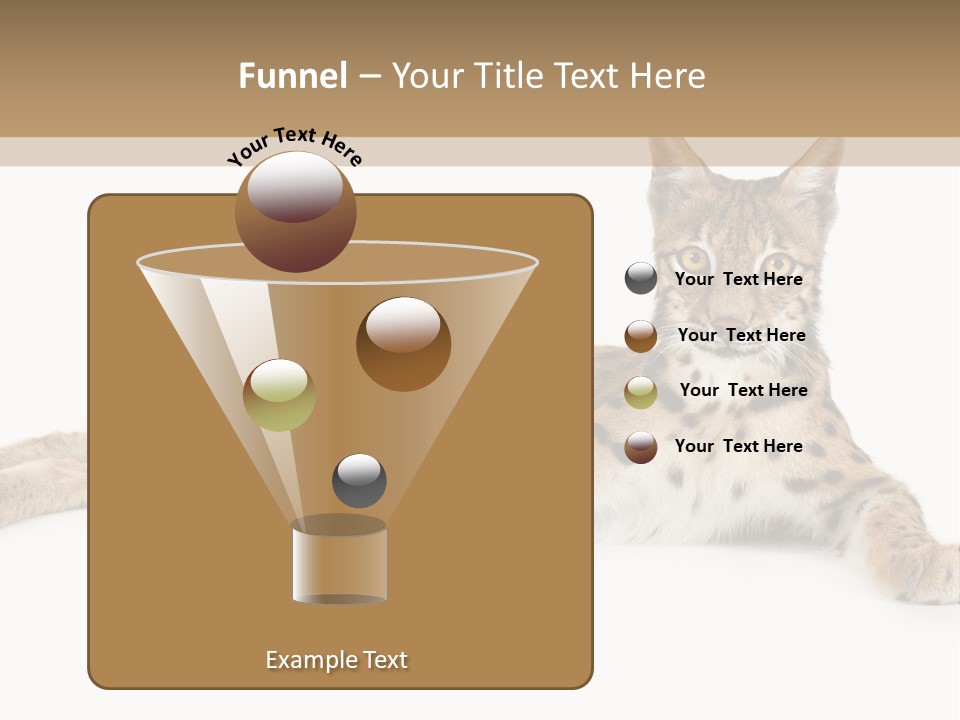 Funnel – Your Title Text Here

Your Text Here

Your Text Here

Your Text Here

Your Text Here

Your Text Here

Example Text